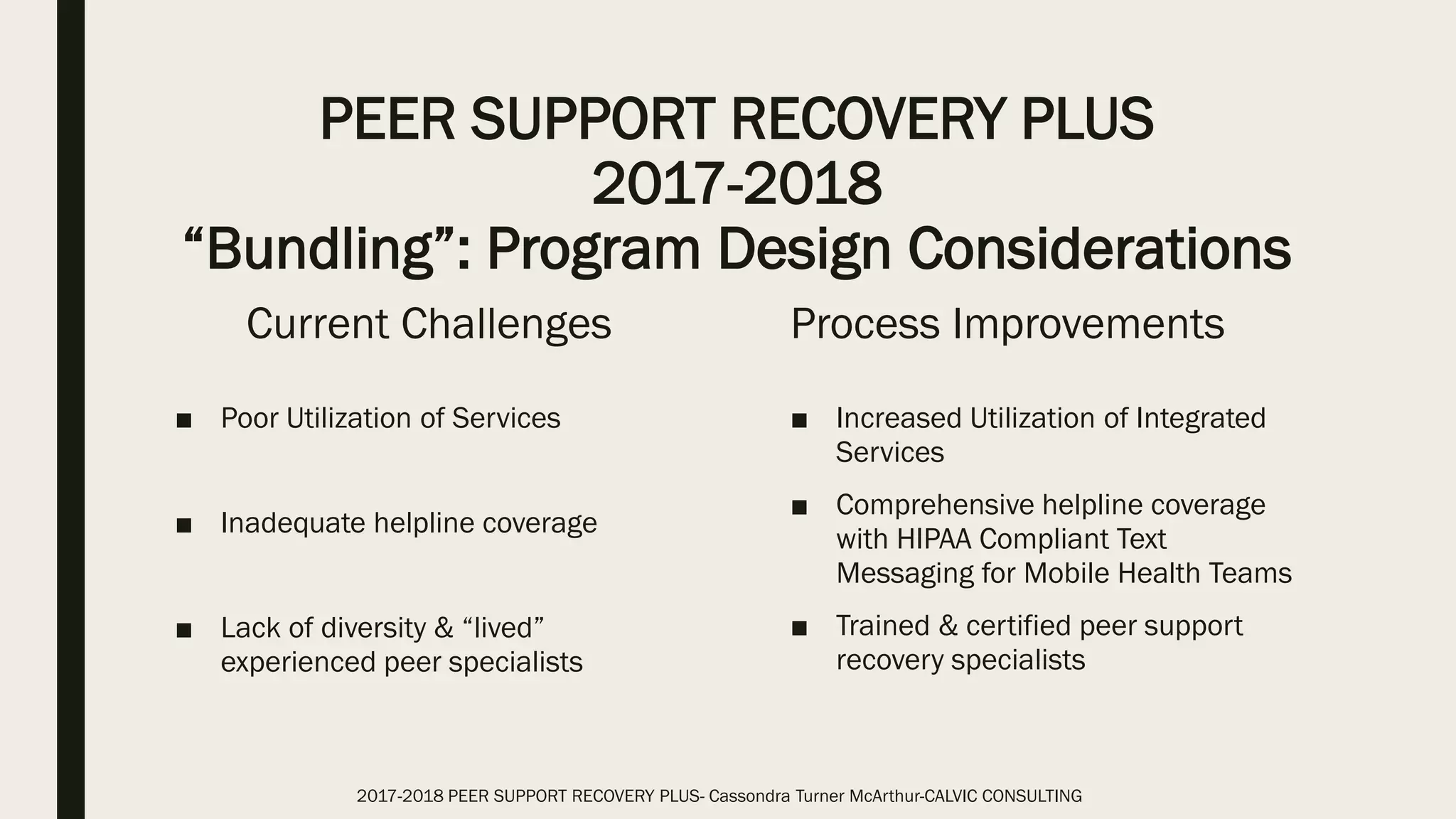 PEER SUPPORT RECOVERY PLUS
2017-2018
“Bundling”: Program Design Considerations

Current Challenges

■ Poor Utilization of Services

■ Inadequate helpline coverage

■ Lack of diversity & “lived” experienced peer specialists

Process Improvements

■ Increased Utilization of Integrated Services

■ Comprehensive helpline coverage with HIPAA Compliant Text Messaging for Mobile Health Teams

■ Trained & certified peer support recovery specialists

2017-2018 PEER SUPPORT RECOVERY PLUS- Cassondra Turner McArthur-CALVIC CONSULTING